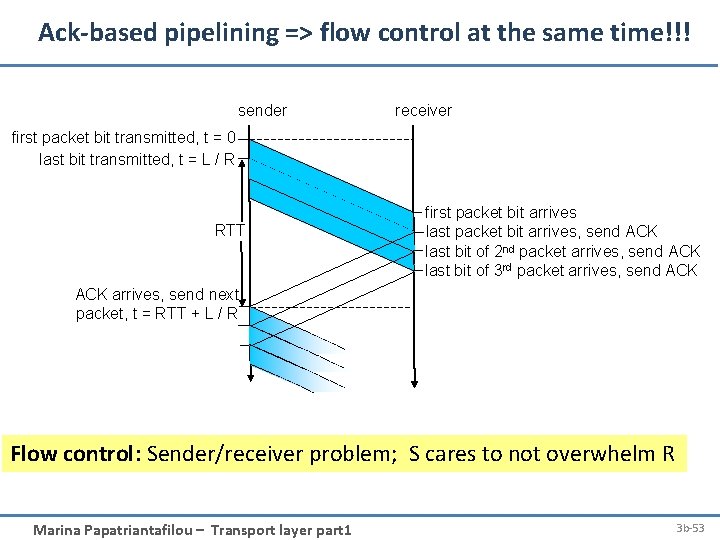 Ack-based pipelining => flow control at the same time!!!

sender

receiver

first packet bit transmitted, t = 0

last bit transmitted, t = L / R

RTT

ACK arrives, send next packet, t = RTT + L / R

first packet bit arrives

last packet bit arrives, send ACK

last bit of 2$^{nd}$ packet arrives, send ACK

last bit of 3$^{rd}$ packet arrives, send ACK

Flow control: Sender/receiver problem; S cares to not overwhelm R

Marina Papatriantafilou – Transport layer part1

3b-53